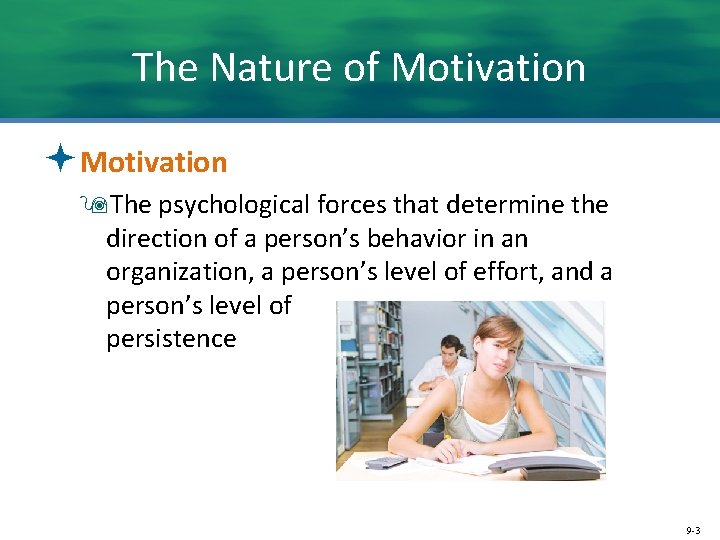 The Nature of Motivation

Motivation

The psychological forces that determine the direction of a person's behavior in an organization, a person's level of effort, and a person's level of persistence

9-3